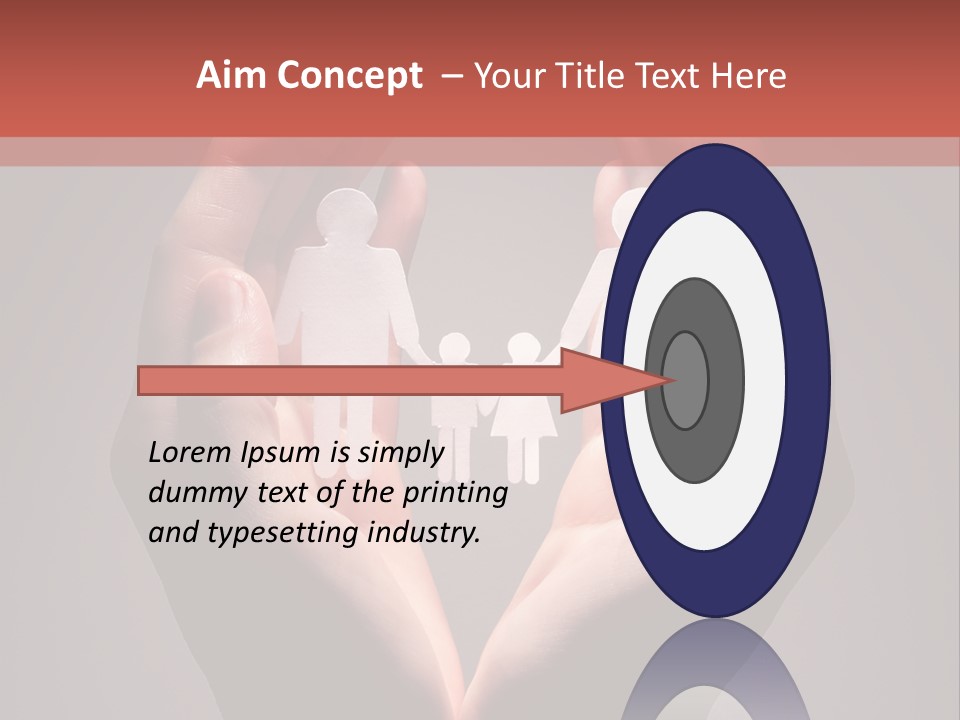 Aim Concept – Your Title Text Here

Lorem Ipsum is simply dummy text of the printing and typesetting industry.